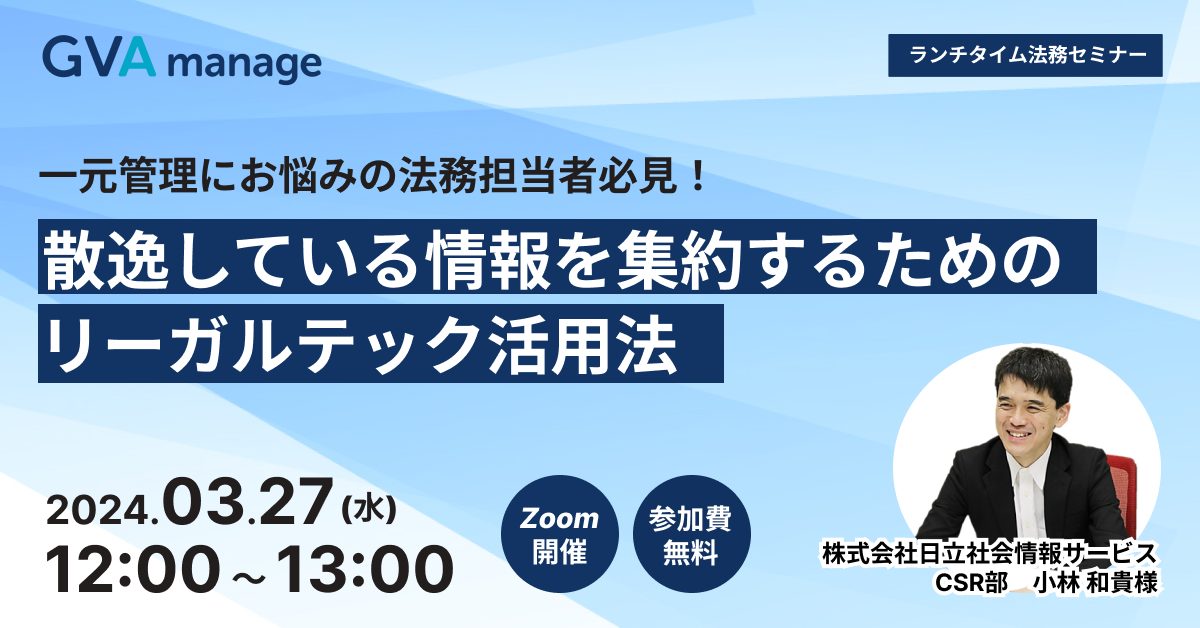 GVA manage

ランチタイム法務セミナー

一元管理にお悩みの法務担当者必見！

散逸している情報を集約するためのリーガルテック活用法

2024.03.27(水)
12:00～13:00

Zoom
開催

参加費
無料

株式会社日立社会情報サービス
CSR部　小林 和貴様